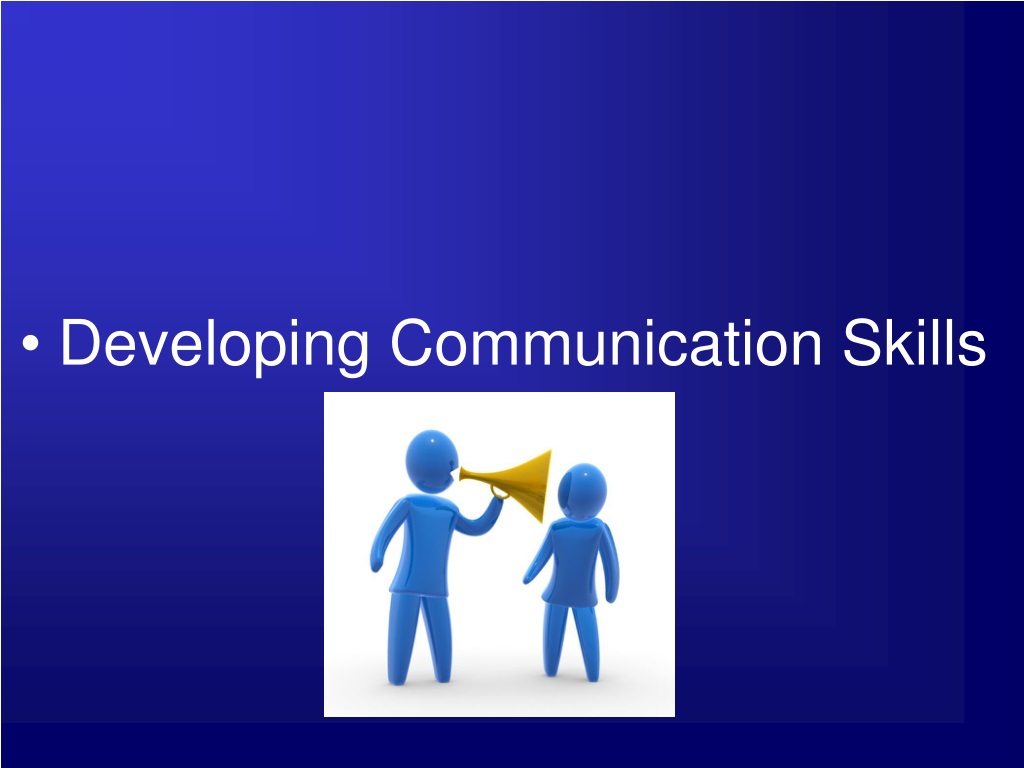 • Developing Communication Skills